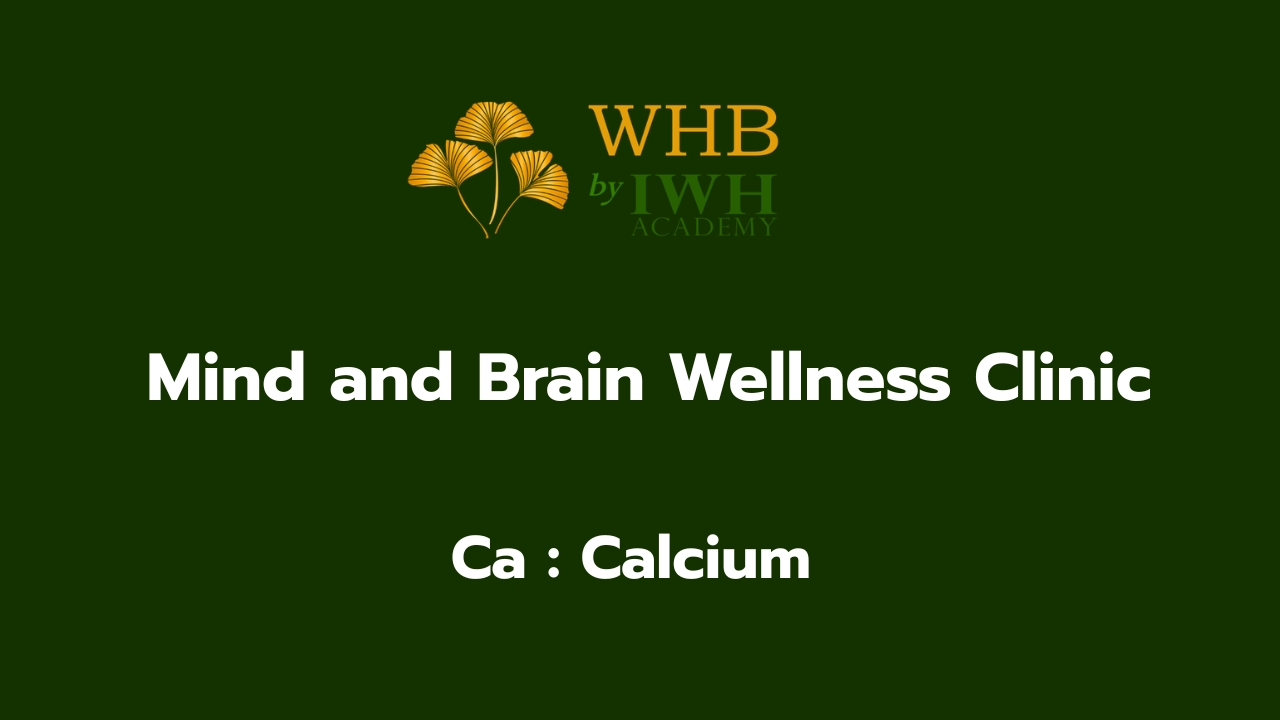 WHB
by IWH
ACADEMY

Mind and Brain Wellness Clinic

Ca : Calcium